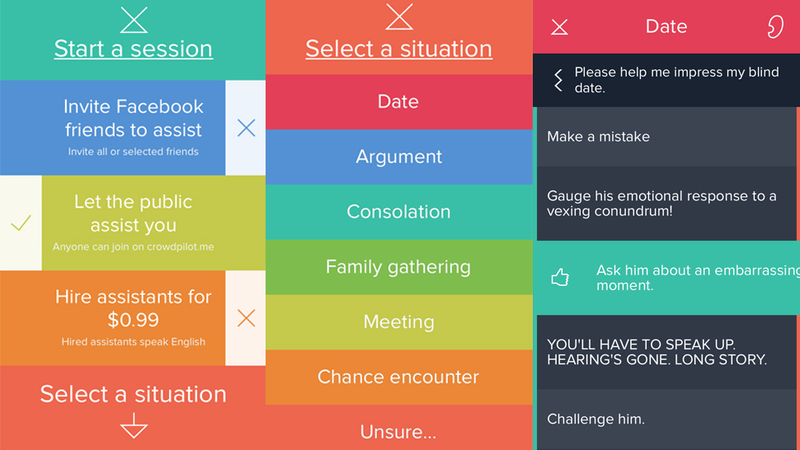 Start a session

Invite Facebook friends to assist
Invite all or selected friends

Let the public assist you
Anyone can join on crowdpilot.me

Hire assistants for $0.99
Hired assistants speak English

Select a situation

Select a situation

Date

Argument

Consolation

Family gathering

Meeting

Chance encounter

Unsure...

Date

Please help me impress my blind date.

Make a mistake

Gauge his emotional response to a vexing conundrum!

Ask him about an embarrassing moment.

YOU'LL HAVE TO SPEAK UP. HEARING'S GONE. LONG STORY.

Challenge him.